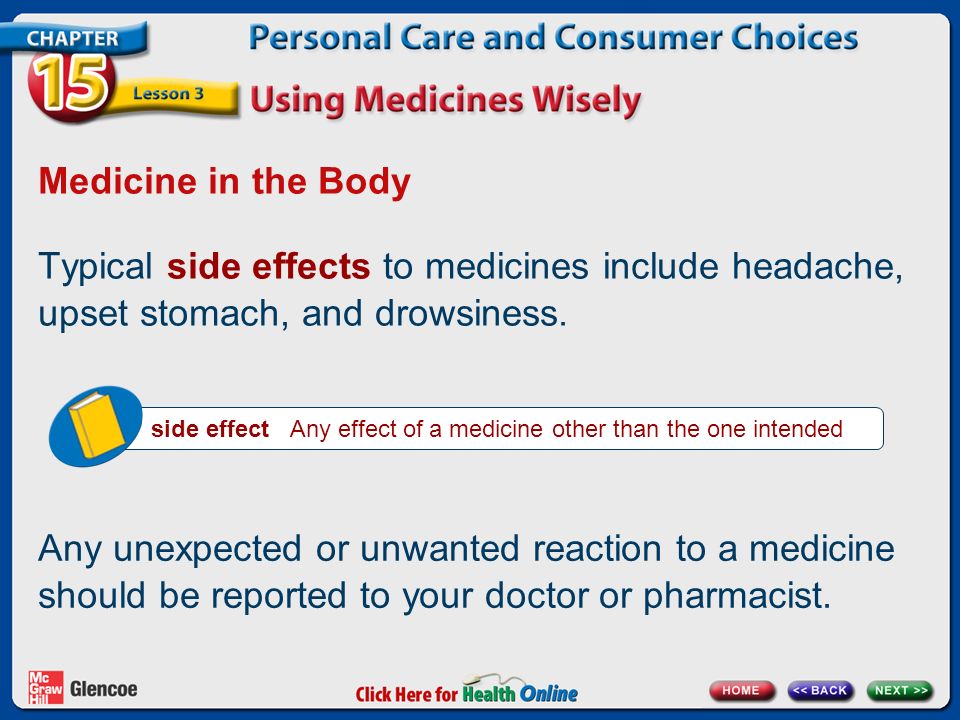 CHAPTER 15 Lesson 3

Personal Care and Consumer Choices

Using Medicines Wisely

Medicine in the Body

Typical side effects to medicines include headache, upset stomach, and drowsiness.

side effect Any effect of a medicine other than the one intended

Any unexpected or unwanted reaction to a medicine should be reported to your doctor or pharmacist.

Mc Graw Hill Glencoe

Click Here for Health Online

HOME

<< BACK

NEXT >>